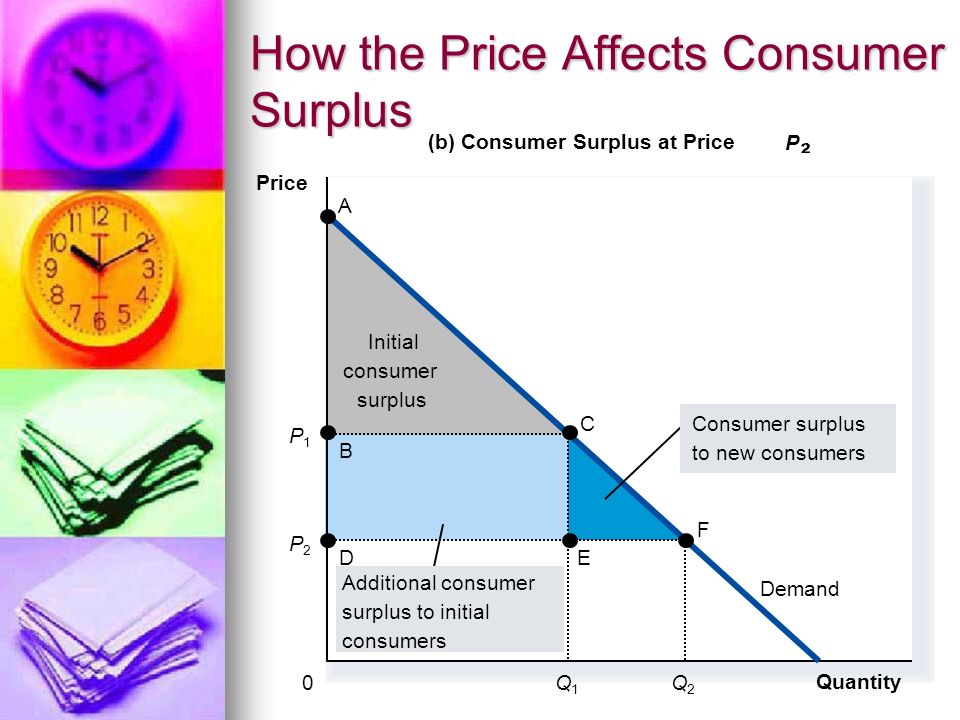 How the Price Affects Consumer Surplus

(b) Consumer Surplus at Price $P_2$

Price

A

Initial consumer surplus

$P_1$

B

C

Consumer surplus to new consumers

$P_2$

D

E

F

Additional consumer surplus to initial consumers

Demand

0

$Q_1$

$Q_2$

Quantity